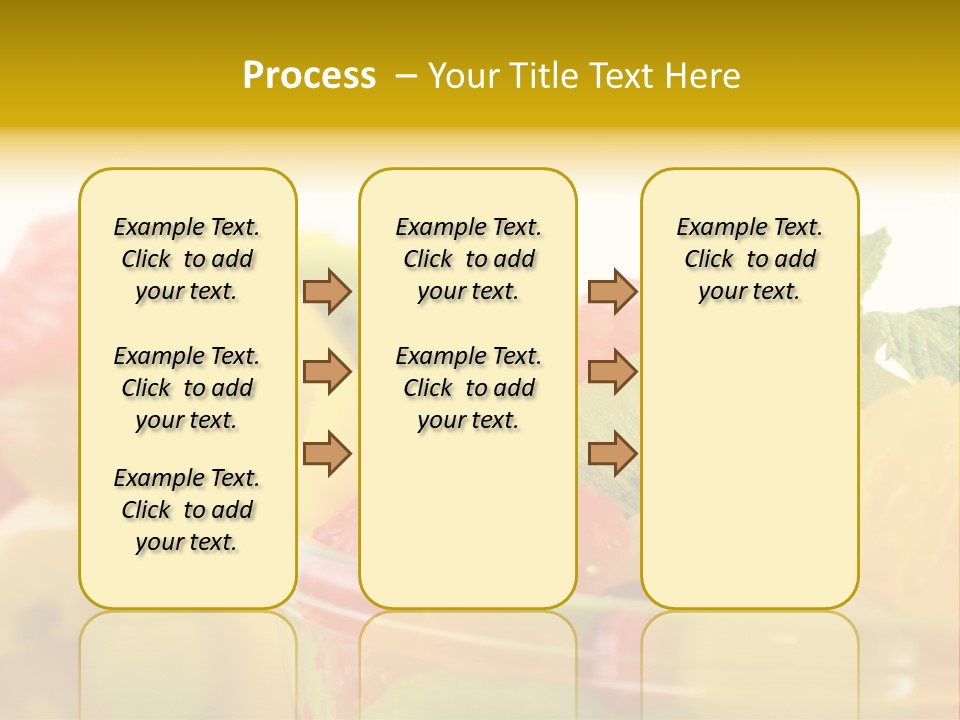 Process – Your Title Text Here

Example Text. Click to add your text.

Example Text. Click to add your text.

Example Text. Click to add your text.

Example Text. Click to add your text.

Example Text. Click to add your text.

Example Text. Click to add your text.